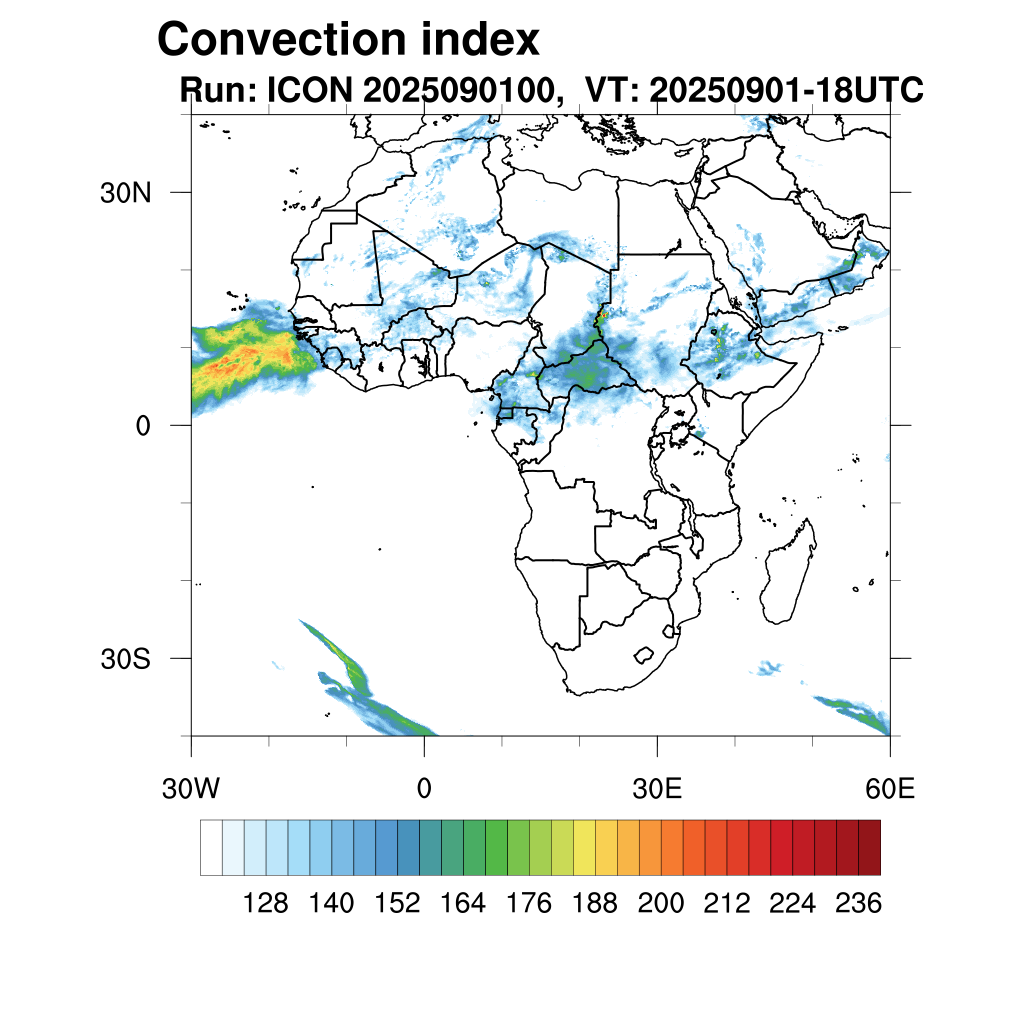 Convection index
Run: ICON 2025090100, VT: 20250901-18UTC

30N
0
30S

30W
0
30E
60E

128 140 152 164 176 188 200 212 224 236